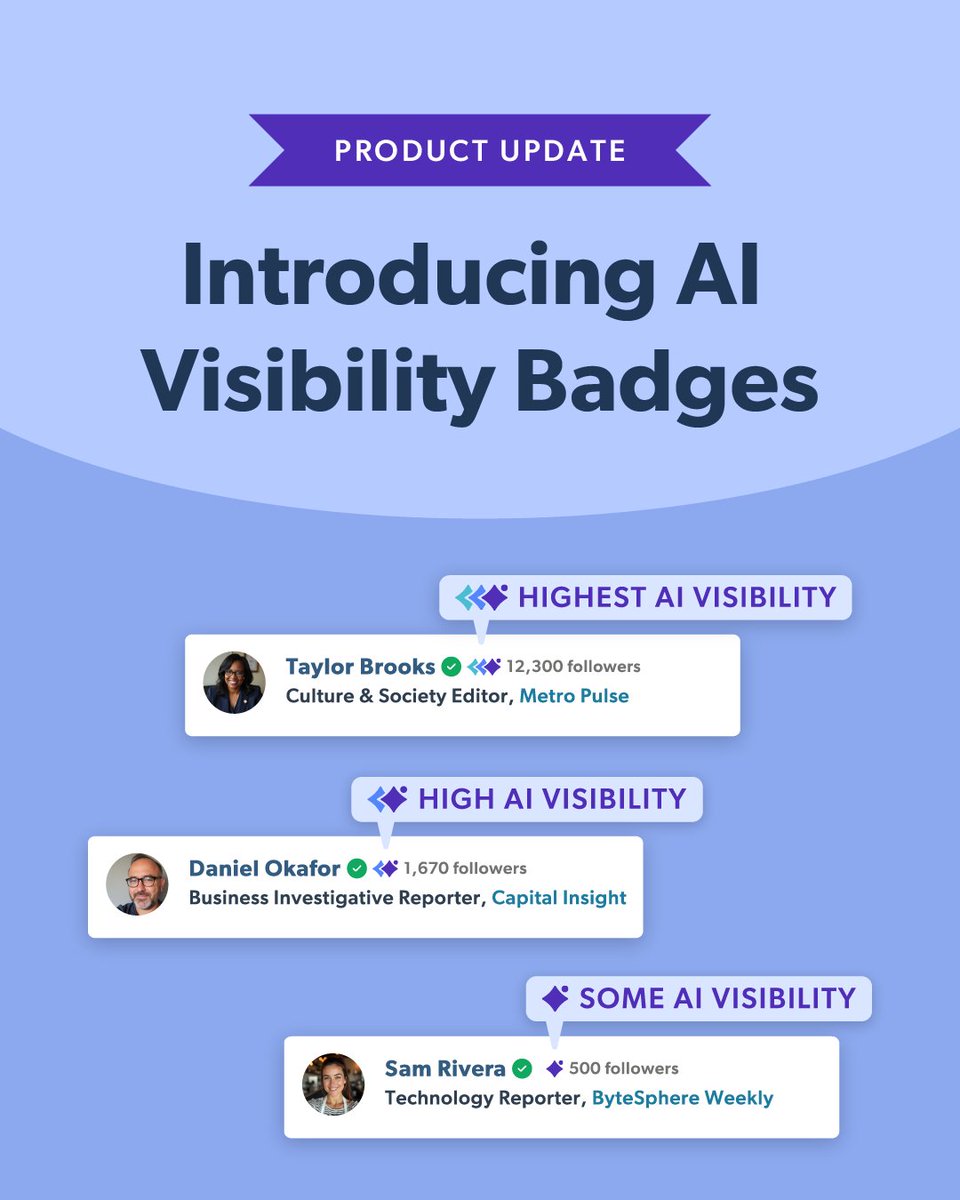 PRODUCT UPDATE

Introducing AI Visibility Badges

HIGHEST AI VISIBILITY

Taylor Brooks 12,300 followers
Culture & Society Editor, Metro Pulse

HIGH AI VISIBILITY

Daniel Okafor 1,670 followers
Business Investigative Reporter, Capital Insight

SOME AI VISIBILITY

Sam Rivera 500 followers
Technology Reporter, ByteSphere Weekly